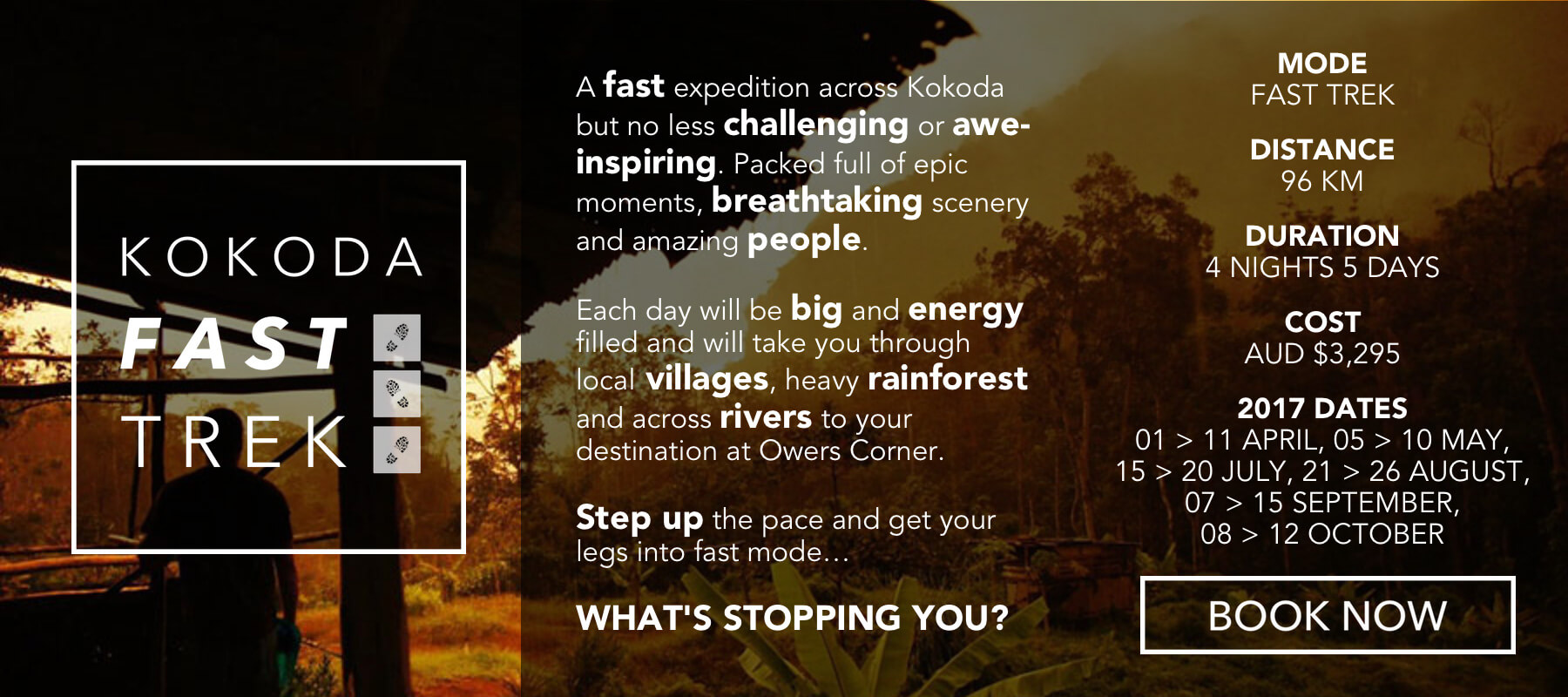 KOKODA
FAST
TREK

A fast expedition across Kokoda but no less challenging or awe-inspiring. Packed full of epic moments, breathtaking scenery and amazing people.

Each day will be big and energy filled and will take you through local villages, heavy rainforest and across rivers to your destination at Owers Corner.

Step up the pace and get your legs into fast mode…

WHAT'S STOPPING YOU?

MODE
FAST TREK

DISTANCE
96 KM

DURATION
4 NIGHTS 5 DAYS

COST
AUD $3,295

2017 DATES
01 > 11 APRIL, 05 > 10 MAY, 15 > 20 JULY, 21 > 26 AUGUST, 07 > 15 SEPTEMBER, 08 > 12 OCTOBER

BOOK NOW